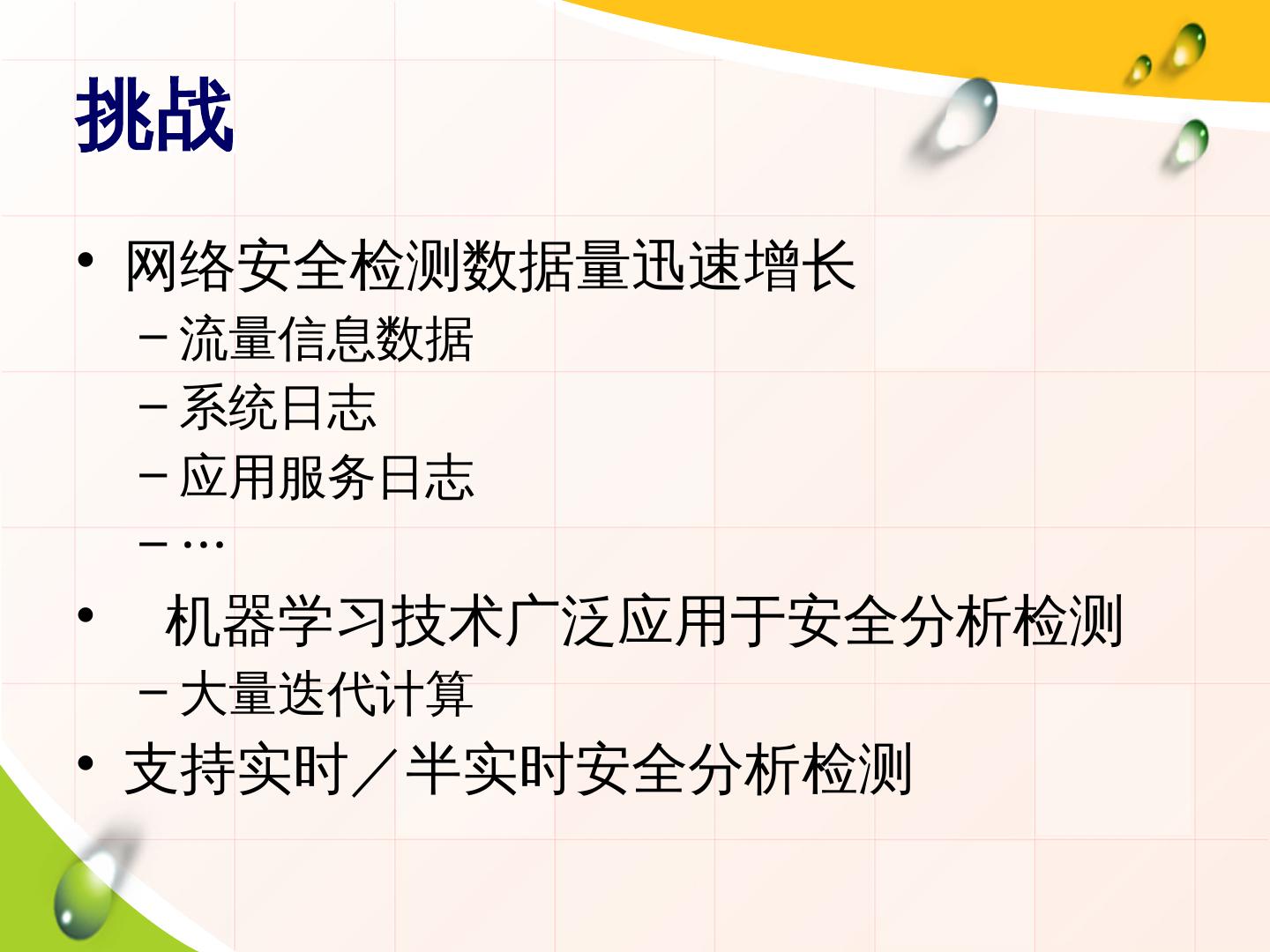 挑战

• 网络安全检测数据量迅速增长
 – 流量信息数据
 – 系统日志
 – 应用服务日志
 – …
• 机器学习技术广泛应用于安全分析检测
 – 大量迭代计算
• 支持实时／半实时安全分析检测